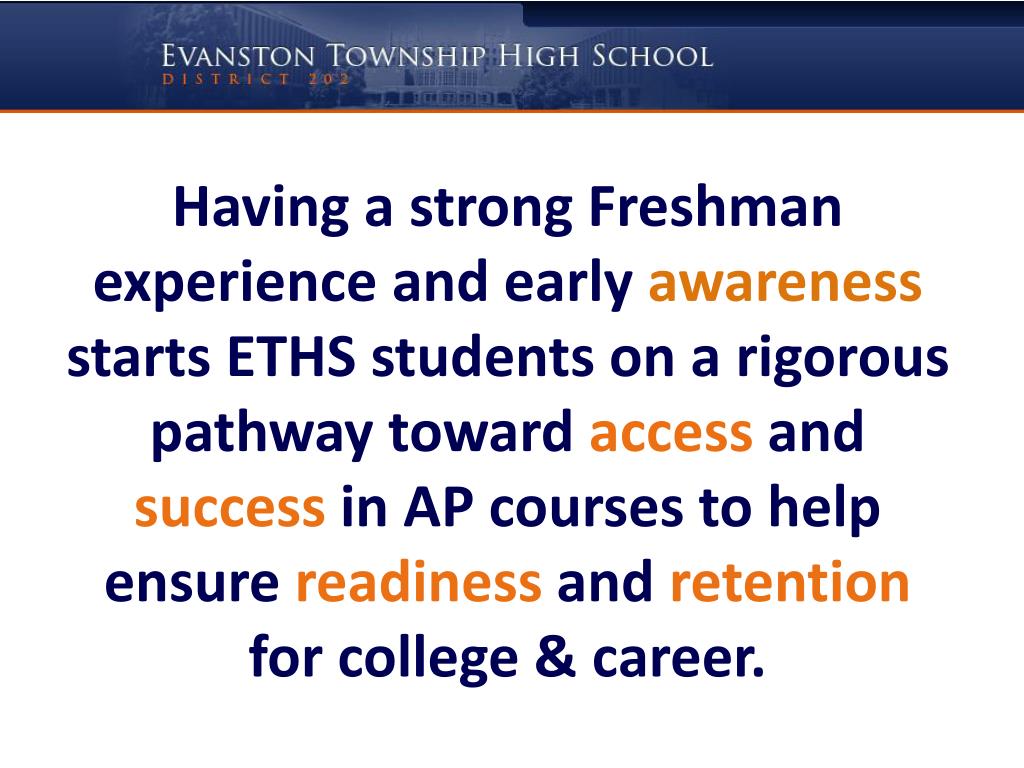 EVANSTON TOWNSHIP HIGH SCHOOL
DISTRICT 202

Having a strong Freshman experience and early awareness starts ETHS students on a rigorous pathway toward access and success in AP courses to help ensure readiness and retention for college & career.